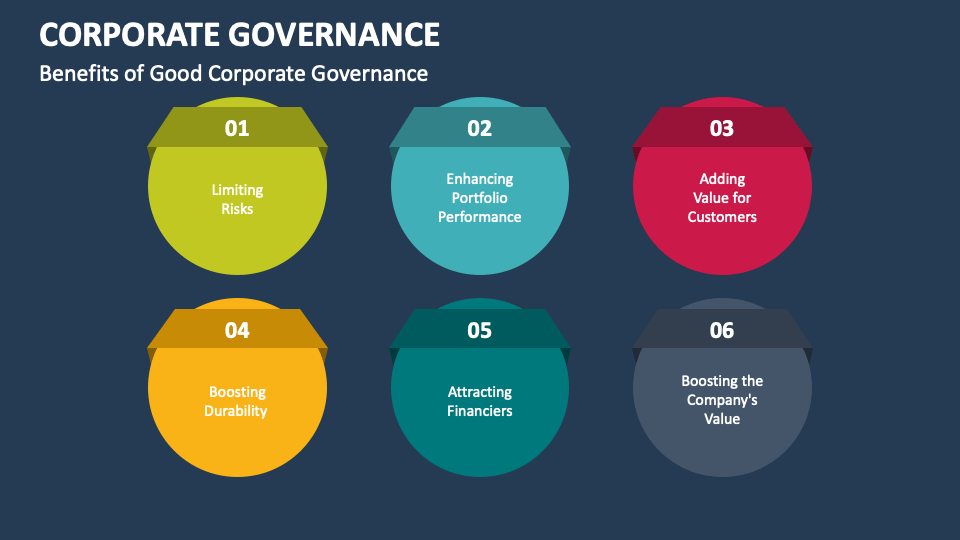 CORPORATE GOVERNANCE

Benefits of Good Corporate Governance

01

Limiting Risks

02

Enhancing Portfolio Performance

03

Adding Value for Customers

04

Boosting Durability

05

Attracting Financiers

06

Boosting the Company's Value